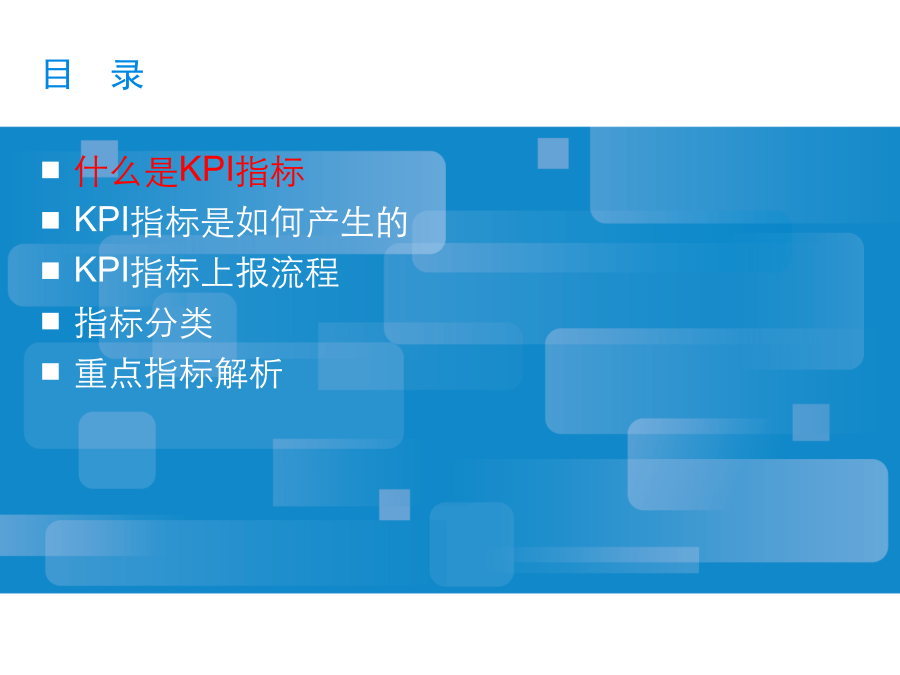 目　录

■ 什么是KPI指标
■ KPI指标是如何产生的
■ KPI指标上报流程
■ 指标分类
■ 重点指标解析